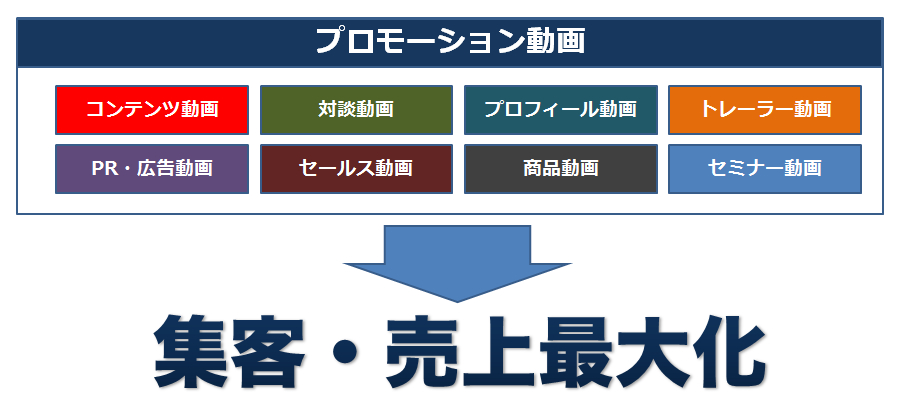 プロモーション動画

コンテンツ動画
対談動画
プロフィール動画
トレーラー動画
PR・広告動画
セールス動画
商品動画
セミナー動画

集客・売上最大化